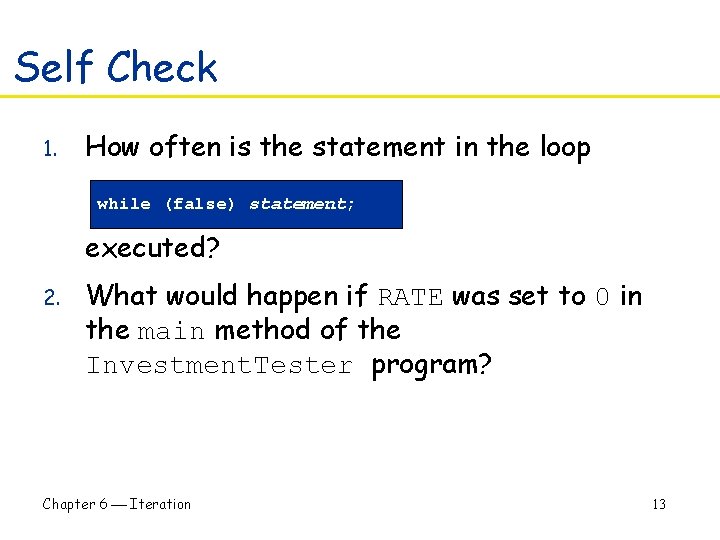 Self Check

1. How often is the statement in the loop

while (false) statement;

executed?

2. What would happen if RATE was set to 0 in the main method of the InvestmentTester program?

Chapter 6 — Iteration

13